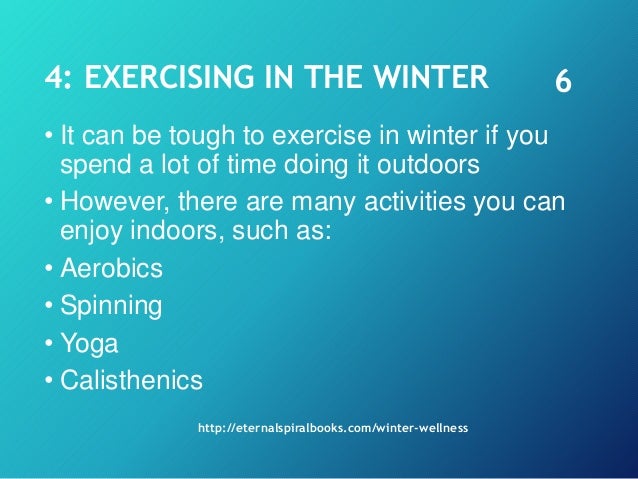 4: EXERCISING IN THE WINTER 6

• It can be tough to exercise in winter if you spend a lot of time doing it outdoors
• However, there are many activities you can enjoy indoors, such as:
• Aerobics
• Spinning
• Yoga
• Calisthenics

http://eternalspiralbooks.com/winter-wellness